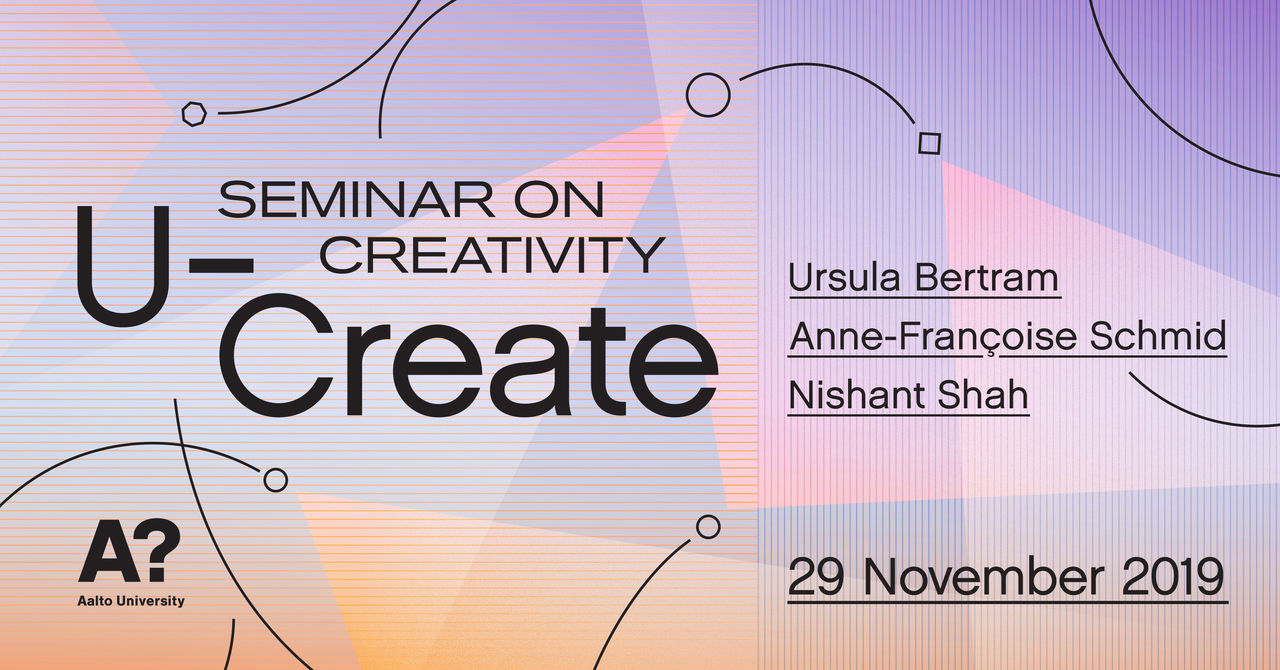 SEMINAR ON CREATIVITY

U-Create

Ursula Bertram
Anne-Françoise Schmid
Nishant Shah

A?
Aalto University

29 November 2019